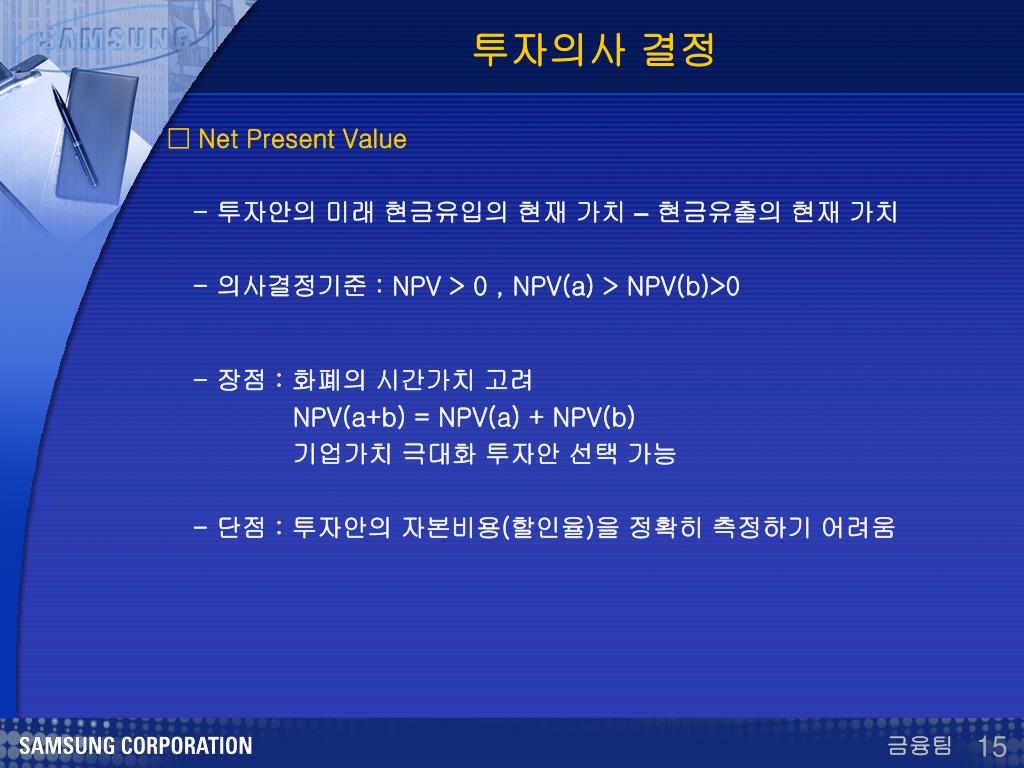 SAMSUNG

투자의사 결정

□ Net Present Value

- 투자안의 미래 현금유입의 현재 가치 – 현금유출의 현재 가치

- 의사결정기준 : NPV > 0 , NPV(a) > NPV(b)>0

- 장점 : 화폐의 시간가치 고려
NPV(a+b) = NPV(a) + NPV(b)
기업가치 극대화 투자안 선택 가능

- 단점 : 투자안의 자본비용(할인율)을 정확히 측정하기 어려움

SAMSUNG CORPORATION

금융팀 15